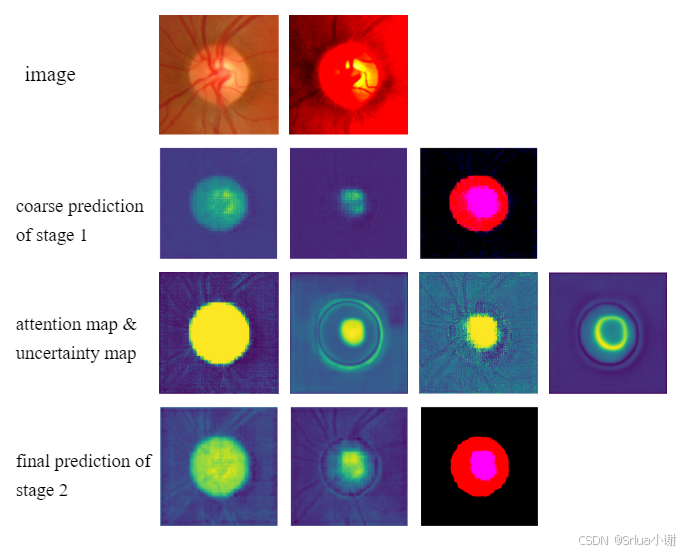 image

coarse prediction of stage 1

attention map & uncertainty map

final prediction of stage 2

CSDN @Srlua小谢